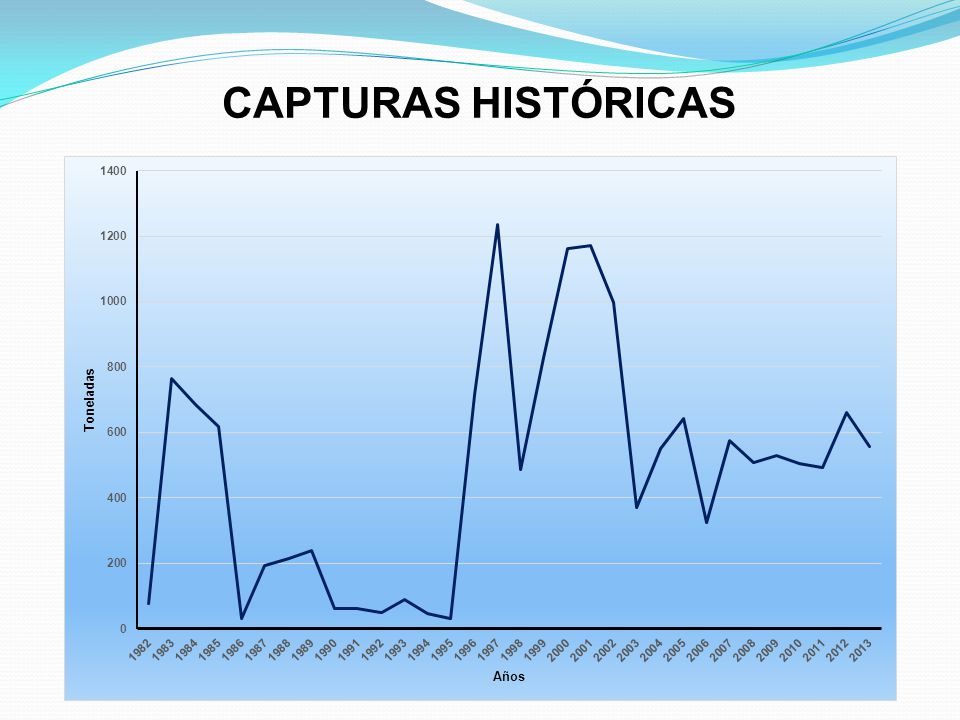 CAPTURAS HISTÓRICAS

1400
1200
1000
800
600
400
200
0

Toneladas

1982 1983 1984 1985 1986 1987 1988 1989 1990 1991 1992 1993 1994 1995 1996 1997 1998 1999 2000 2001 2002 2003 2004 2005 2006 2007 2008 2009 2010 2011 2012 2013

Años